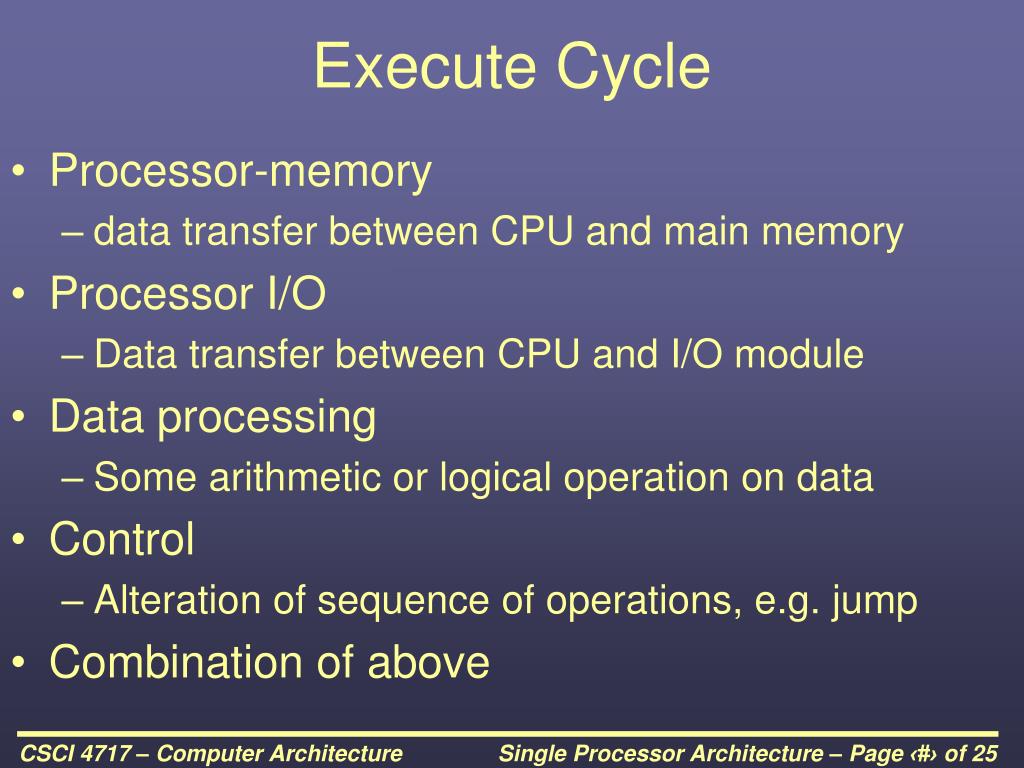 Execute Cycle

• Processor-memory
  – data transfer between CPU and main memory
• Processor I/O
  – Data transfer between CPU and I/O module
• Data processing
  – Some arithmetic or logical operation on data
• Control
  – Alteration of sequence of operations, e.g. jump
• Combination of above

CSCI 4717 – Computer Architecture

Single Processor Architecture – Page ‹#› of 25